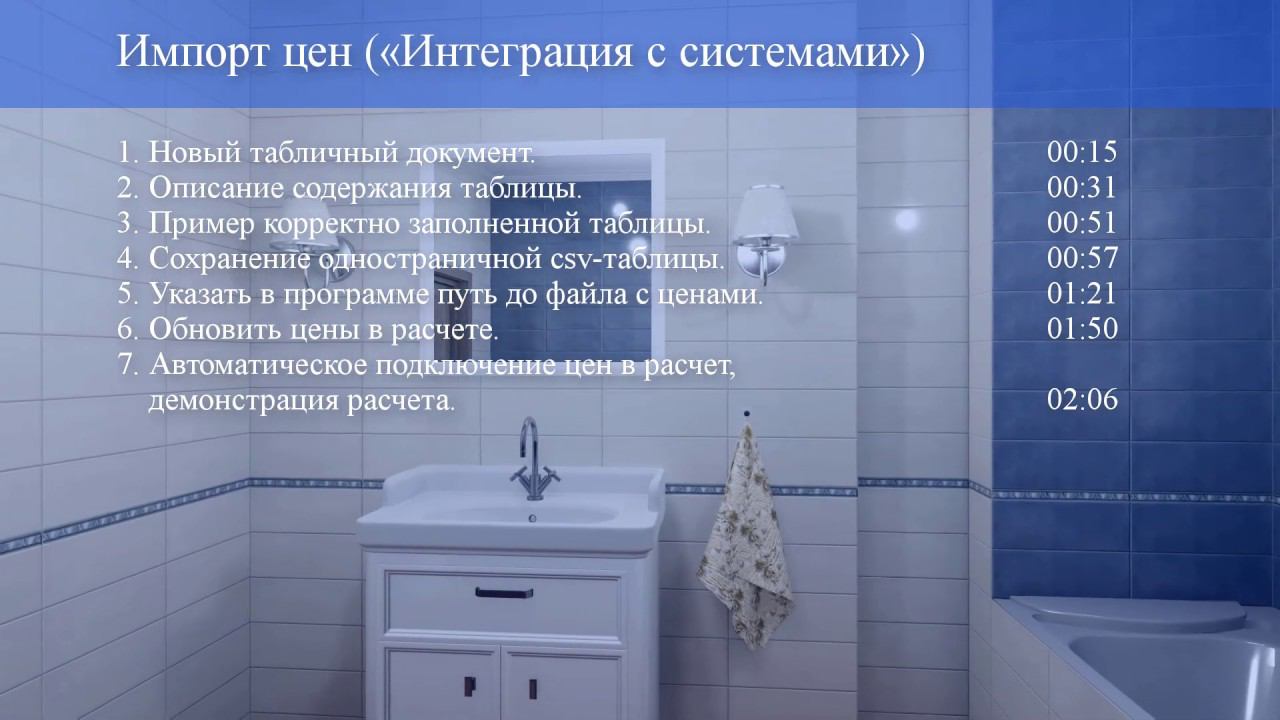 Импорт цен («Интеграция с системами»)

1. Новый табличный документ. 00:15
2. Описание содержания таблицы. 00:31
3. Пример корректно заполненной таблицы. 00:51
4. Сохранение одностраничной csv-таблицы. 00:57
5. Указать в программе путь до файла с ценами. 01:21
6. Обновить цены в расчете. 01:50
7. Автоматическое подключение цен в расчет, демонстрация расчета. 02:06